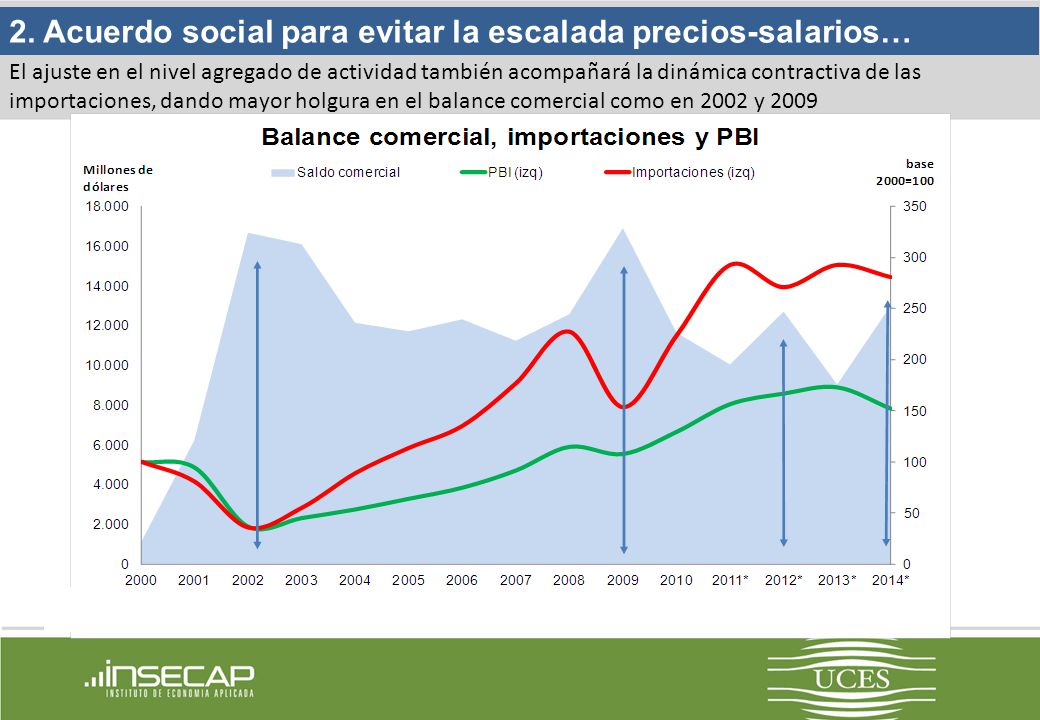 2. Acuerdo social para evitar la escalada precios-salarios…

El ajuste en el nivel agregado de actividad también acompañará la dinámica contractiva de las importaciones, dando mayor holgura en el balance comercial como en 2002 y 2009

Balance comercial, importaciones y PBI

Millones de dólares

Saldo comercial
PBI (izq)
Importaciones (izq)

base 2000=100

18.000
16.000
14.000
12.000
10.000
8.000
6.000
4.000
2.000
0

350
300
250
200
150
100
50
0

2000 2001 2002 2003 2004 2005 2006 2007 2008 2009 2010 2011* 2012* 2013* 2014*

INSECAP
INSTITUTO DE ECONOMIA APLICADA

UCES